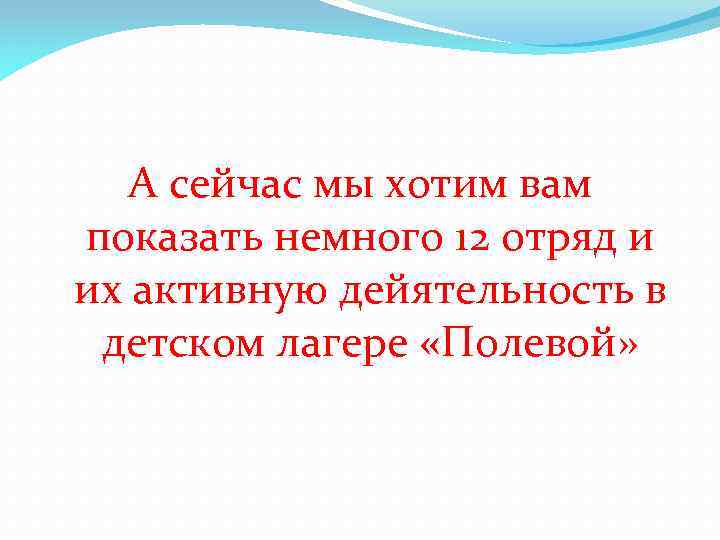 А сейчас мы хотим вам показать немного 12 отряд и их активную дейятельность в детском лагере «Полевой»